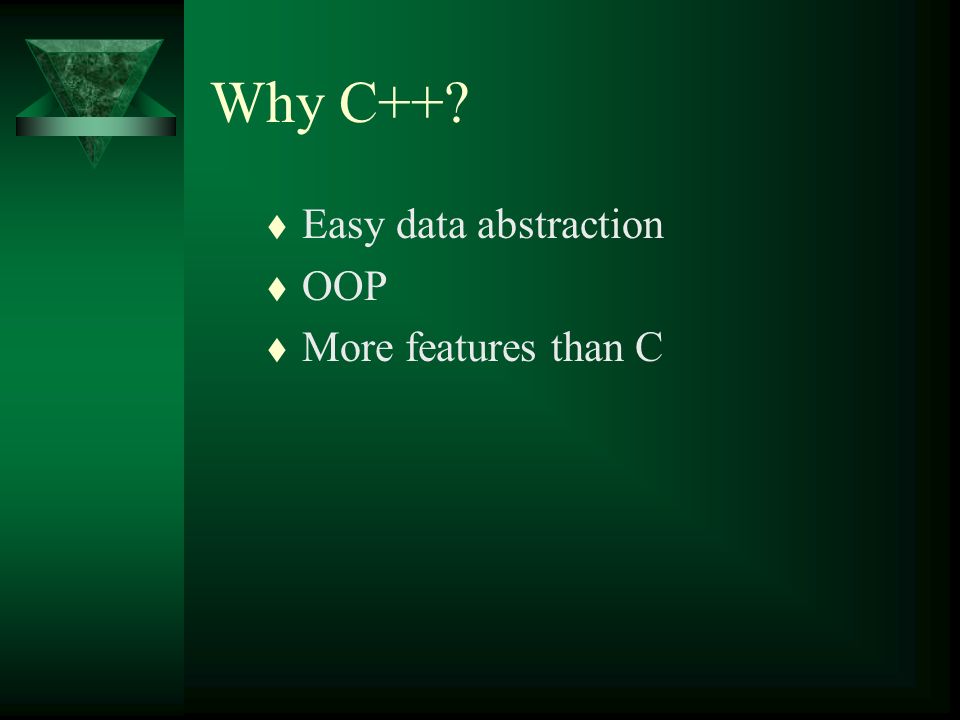 Why C++?

♦ Easy data abstraction
♦ OOP
♦ More features than C